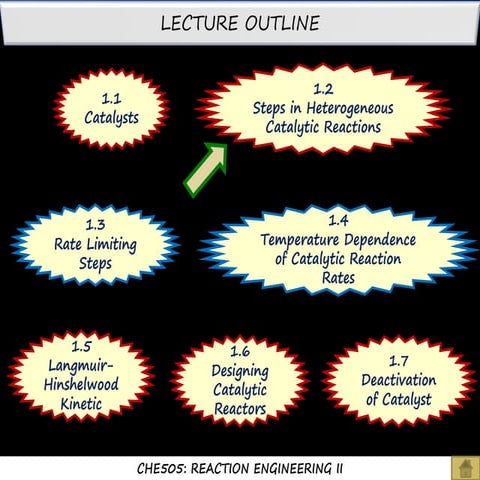 LECTURE OUTLINE

1.1
Catalysts

1.2
Steps in Heterogeneous Catalytic Reactions

1.3
Rate Limiting Steps

1.4
Temperature Dependence of Catalytic Reaction Rates

1.5
Langmuir-Hinshelwood Kinetic

1.6
Designing Catalytic Reactors

1.7
Deactivation of Catalyst

CHE505: REACTION ENGINEERING II